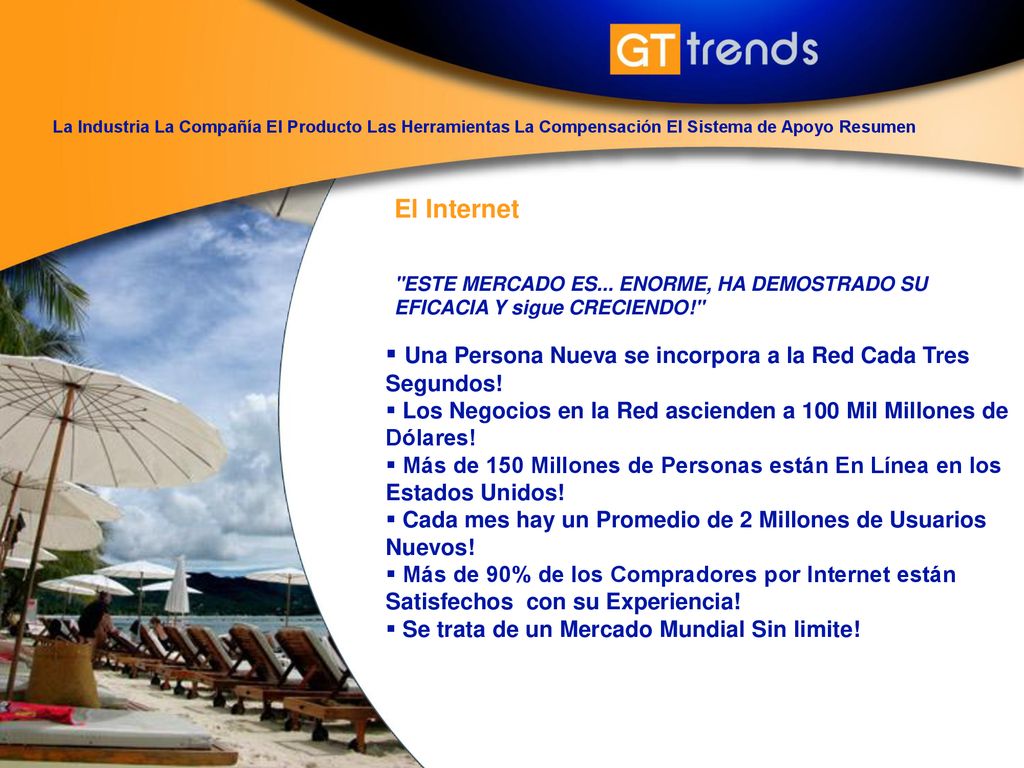 GT trends

La Industria La Compañía El Producto Las Herramientas La Compensación El Sistema de Apoyo Resumen

El Internet

"ESTE MERCADO ES... ENORME, HA DEMOSTRADO SU EFICACIA Y sigue CRECIENDO!"

▪ Una Persona Nueva se incorpora a la Red Cada Tres Segundos!
▪ Los Negocios en la Red ascienden a 100 Mil Millones de Dólares!
▪ Más de 150 Millones de Personas están En Línea en los Estados Unidos!
▪ Cada mes hay un Promedio de 2 Millones de Usuarios Nuevos!
▪ Más de 90% de los Compradores por Internet están Satisfechos con su Experiencia!
▪ Se trata de un Mercado Mundial Sin limite!